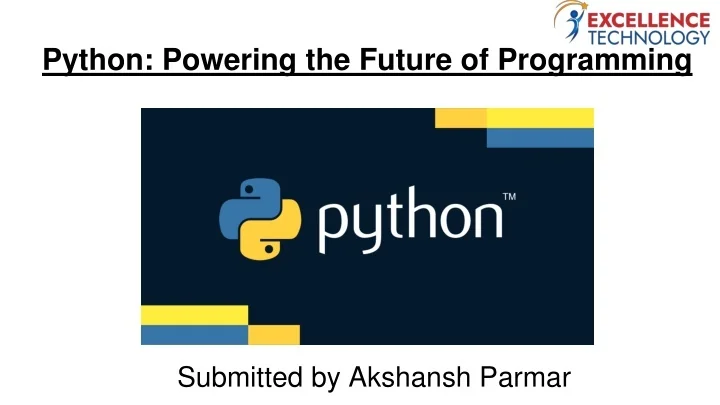 EXCELLENCE TECHNOLOGY

Python: Powering the Future of Programming

python™

Submitted by Akshansh Parmar